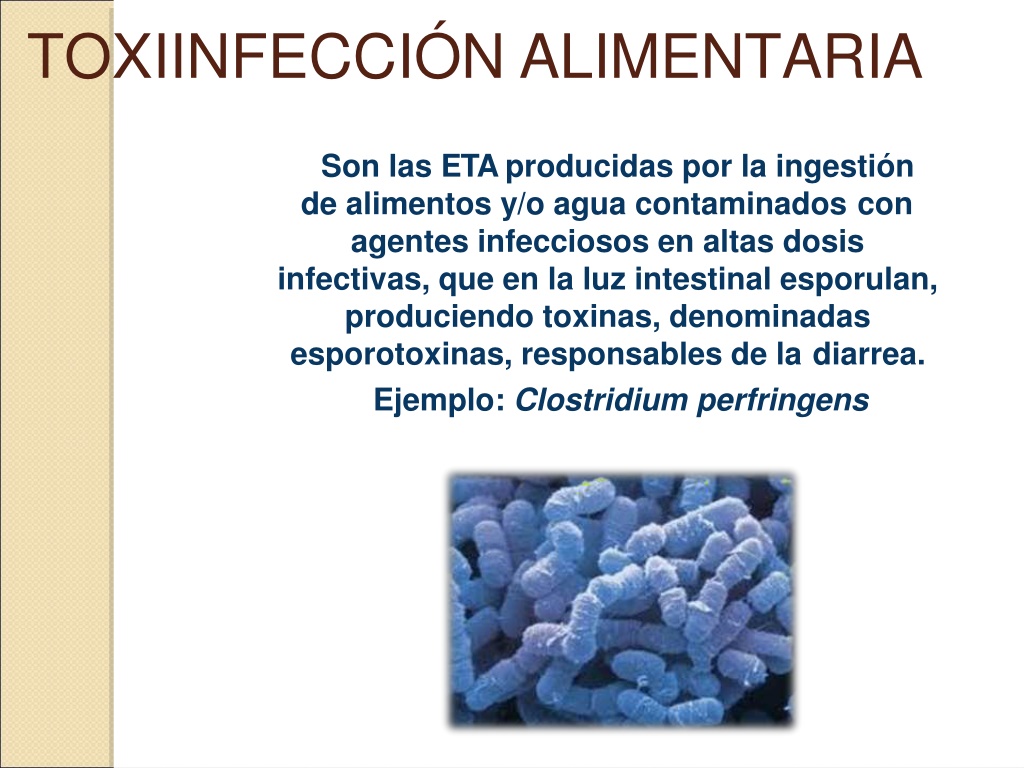 TOXIINFECCIÓN ALIMENTARIA

Son las ETA producidas por la ingestión de alimentos y/o agua contaminados con agentes infecciosos en altas dosis infectivas, que en la luz intestinal esporulan, produciendo toxinas, denominadas esporotoxinas, responsables de la diarrea.

Ejemplo: Clostridium perfringens